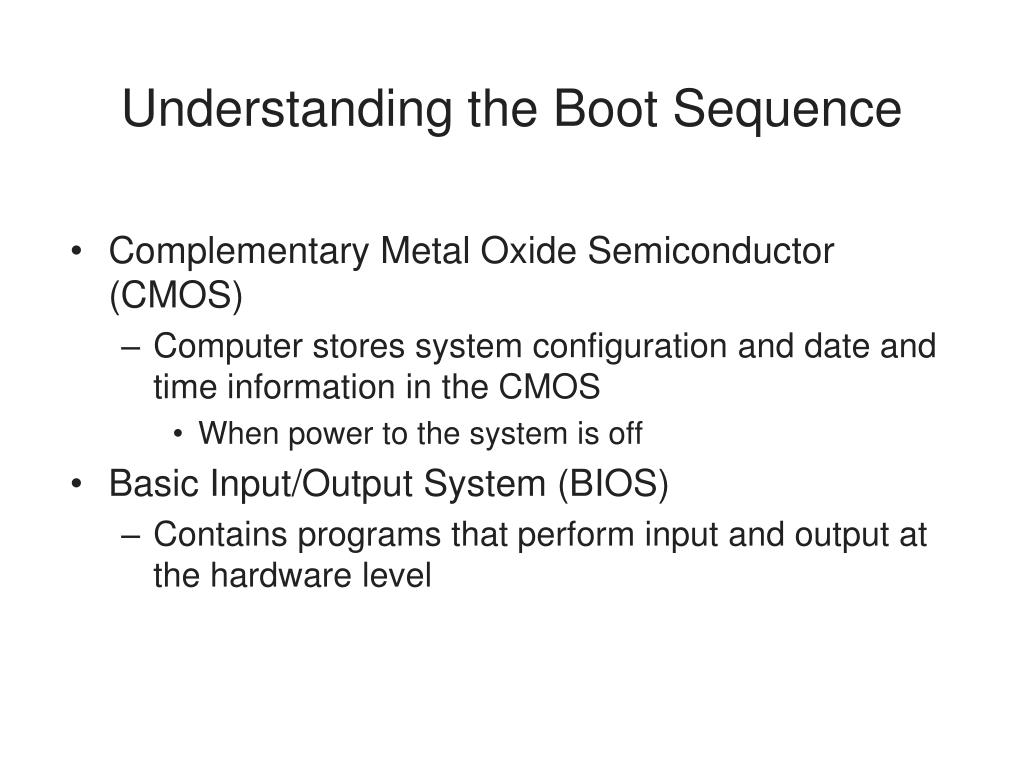 Understanding the Boot Sequence

• Complementary Metal Oxide Semiconductor (CMOS)
– Computer stores system configuration and date and time information in the CMOS
• When power to the system is off
• Basic Input/Output System (BIOS)
– Contains programs that perform input and output at the hardware level